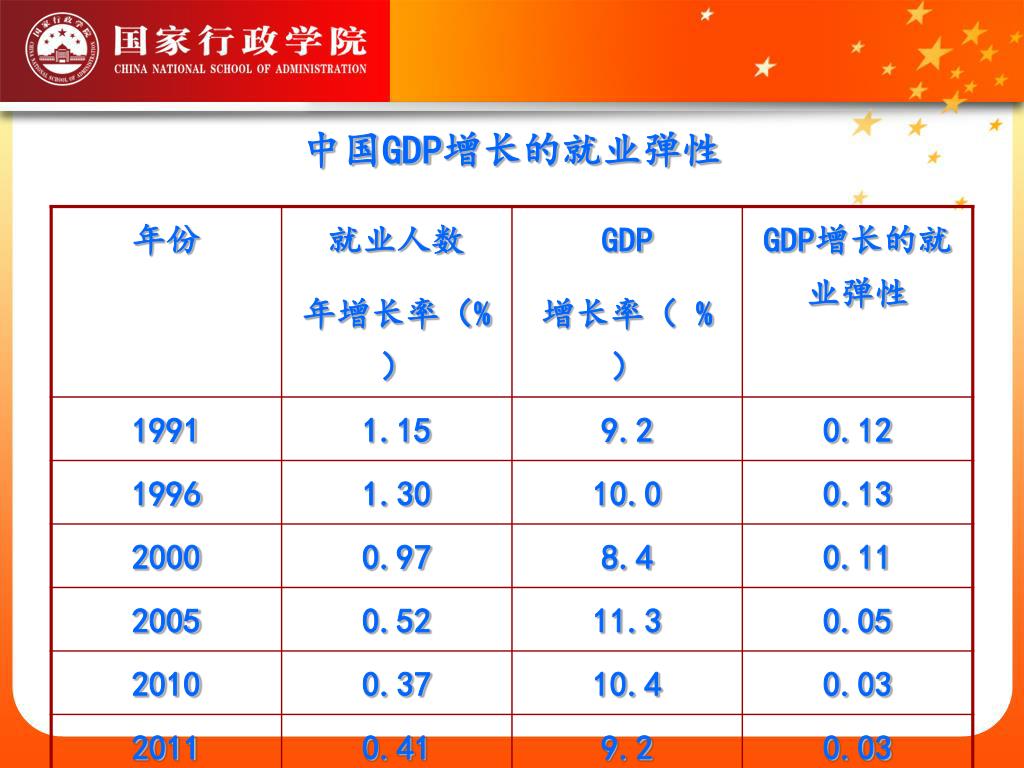 国家行政学院
CHINA NATIONAL SCHOOL OF ADMINISTRATION

中国GDP增长的就业弹性

| 年份 | 就业人数 年增长率（%） | GDP 增长率（ %） | GDP增长的就业弹性 |
|---|---|---|---|
| 1991 | 1.15 | 9.2 | 0.12 |
| 1996 | 1.30 | 10.0 | 0.13 |
| 2000 | 0.97 | 8.4 | 0.11 |
| 2005 | 0.52 | 11.3 | 0.05 |
| 2010 | 0.37 | 10.4 | 0.03 |
| 2011 | 0.41 | 9.2 | 0.03 |